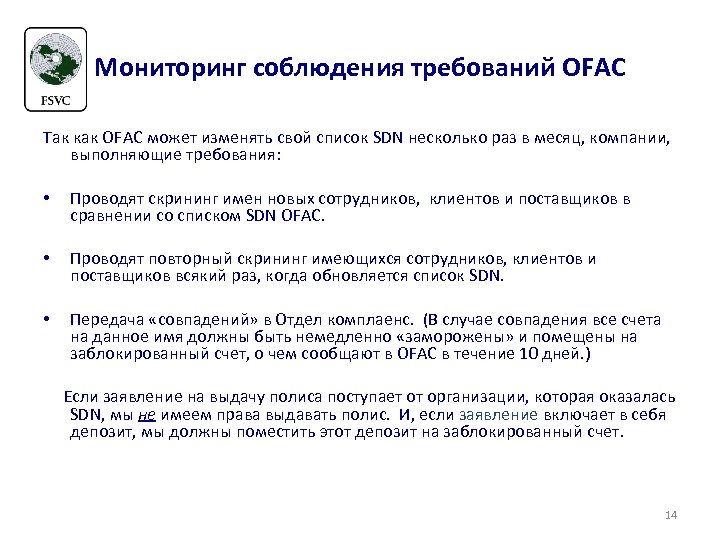 FSVC

Мониторинг соблюдения требований OFAC

Так как OFAC может изменять свой список SDN несколько раз в месяц, компании, выполняющие требования:

• Проводят скрининг имен новых сотрудников, клиентов и поставщиков в сравнении со списком SDN OFAC.

• Проводят повторный скрининг имеющихся сотрудников, клиентов и поставщиков всякий раз, когда обновляется список SDN.

• Передача «совпадений» в Отдел комплаенс. (В случае совпадения все счета на данное имя должны быть немедленно «заморожены» и помещены на заблокированный счет, о чем сообщают в OFAC в течение 10 дней.)

Если заявление на выдачу полиса поступает от организации, которая оказалась SDN, мы не имеем права выдавать полис. И, если заявление включает в себя депозит, мы должны поместить этот депозит на заблокированный счет.

14